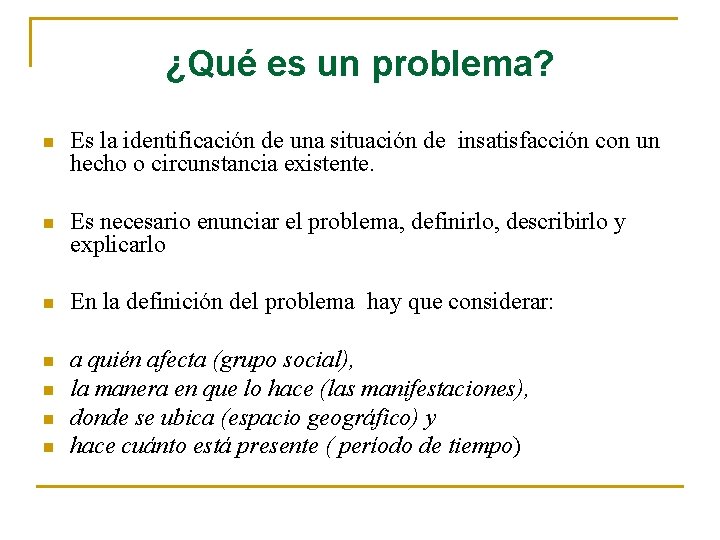 ¿Qué es un problema?

- Es la identificación de una situación de insatisfacción con un hecho o circunstancia existente.

- Es necesario enunciar el problema, definirlo, describirlo y explicarlo

- En la definición del problema hay que considerar:

- a quién afecta (grupo social),
- la manera en que lo hace (las manifestaciones),
- donde se ubica (espacio geográfico) y
- hace cuánto está presente ( período de tiempo)